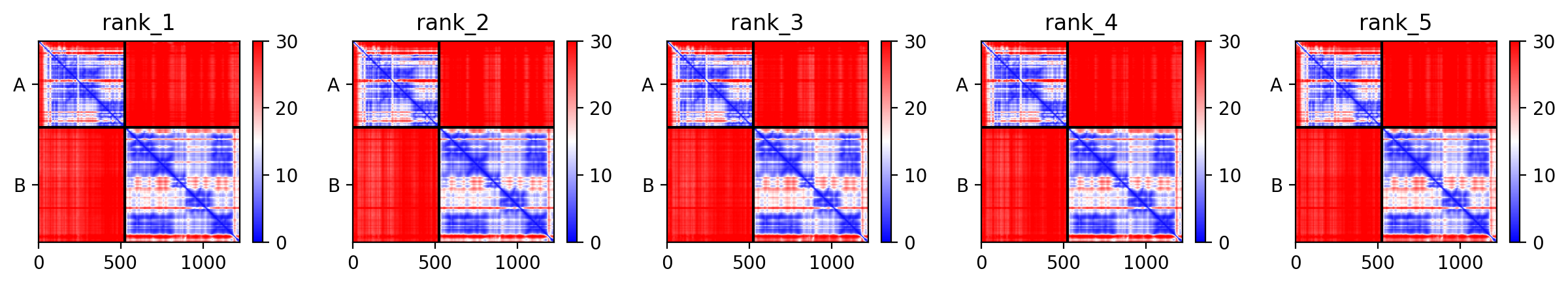 rank_1
A
B
0 500 1000
30
20
10
0

rank_2
A
B
0 500 1000
30
20
10
0

rank_3
A
B
0 500 1000
30
20
10
0

rank_4
A
B
0 500 1000
30
20
10
0

rank_5
A
B
0 500 1000
30
20
10
0